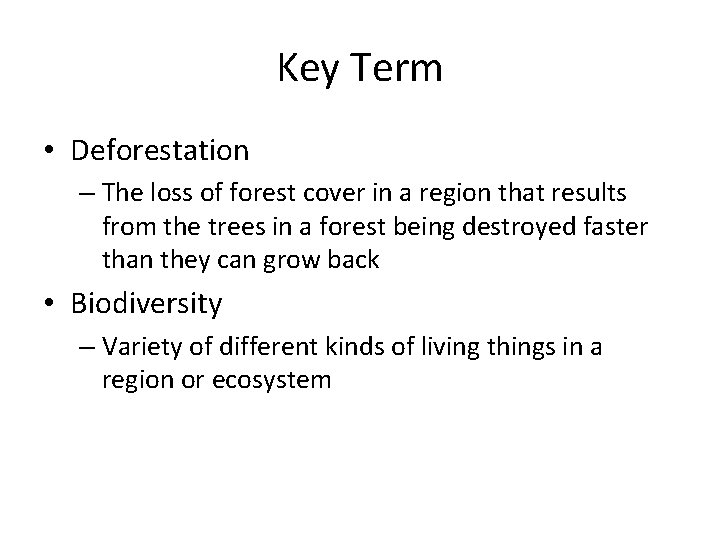 Key Term

• Deforestation
– The loss of forest cover in a region that results from the trees in a forest being destroyed faster than they can grow back

• Biodiversity
– Variety of different kinds of living things in a region or ecosystem